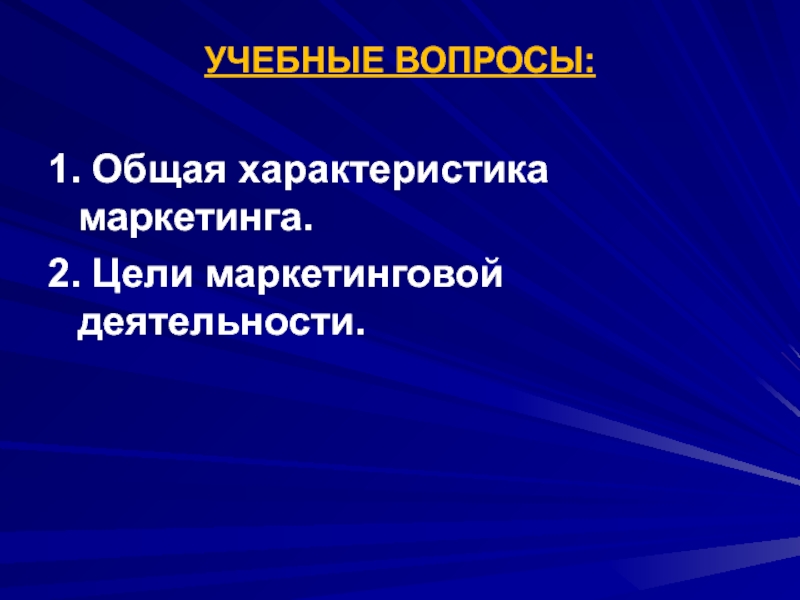 УЧЕБНЫЕ ВОПРОСЫ:

1. Общая характеристика маркетинга.

2. Цели маркетинговой деятельности.